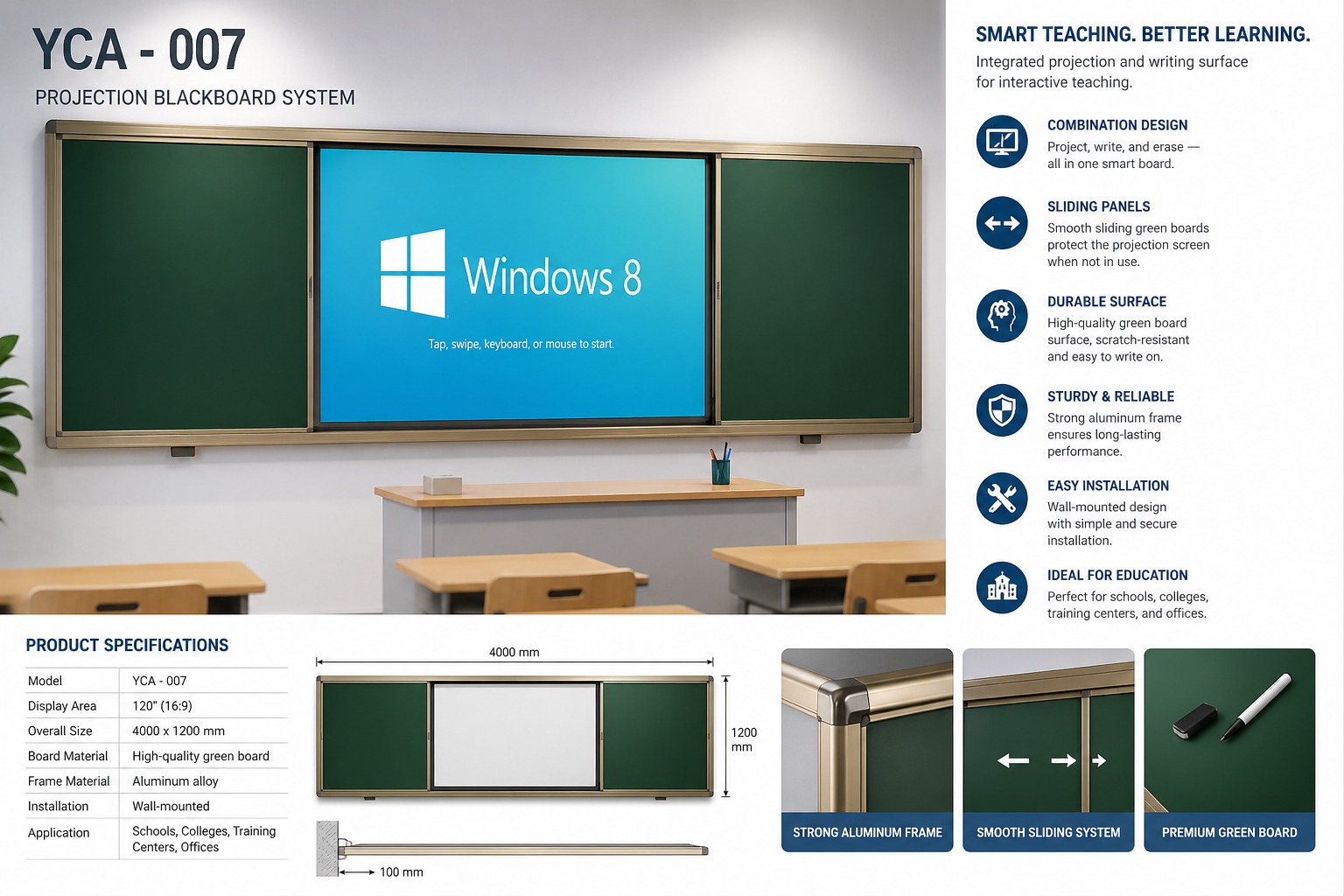 YCA - 007
PROJECTION BLACKBOARD SYSTEM

Windows 8
Tap, swipe, keyboard, or mouse to start.

SMART TEACHING. BETTER LEARNING.
Integrated projection and writing surface for interactive teaching.

COMBINATION DESIGN
Project, write, and erase — all in one smart board.

SLIDING PANELS
Smooth sliding green boards protect the projection screen when not in use.

DURABLE SURFACE
High-quality green board surface, scratch-resistant and easy to write on.

STURDY & RELIABLE
Strong aluminum frame ensures long-lasting performance.

EASY INSTALLATION
Wall-mounted design with simple and secure installation.

IDEAL FOR EDUCATION
Perfect for schools, colleges, training centers, and offices.

PRODUCT SPECIFICATIONS

| Model | YCA - 007 |
|---|---|
| Display Area | 120" (16:9) |
| Overall Size | 4000 x 1200 mm |
| Board Material | High-quality green board |
| Frame Material | Aluminum alloy |
| Installation | Wall-mounted |
| Application | Schools, Colleges, Training Centers, Offices |

4000 mm
1200 mm
100 mm

STRONG ALUMINUM FRAME
SMOOTH SLIDING SYSTEM
PREMIUM GREEN BOARD